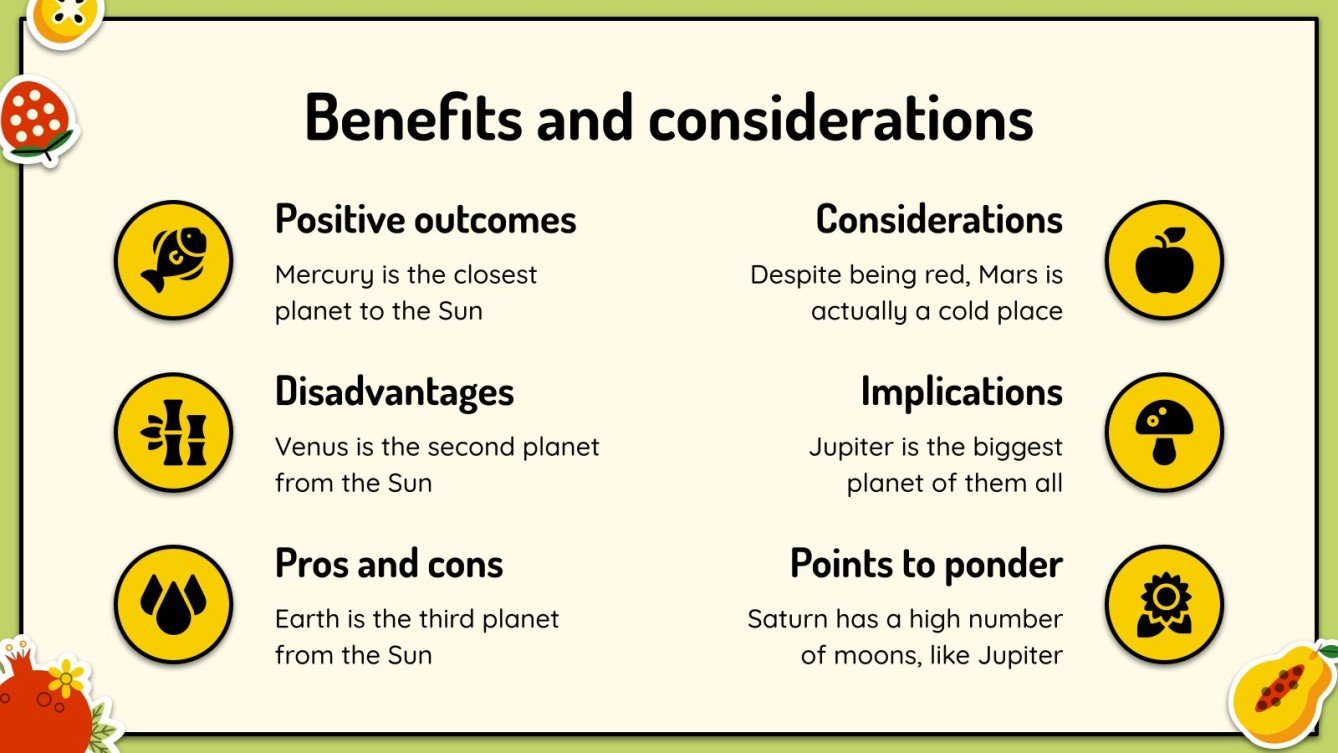 Benefits and considerations

Positive outcomes

Mercury is the closest planet to the Sun

Disadvantages

Venus is the second planet from the Sun

Pros and cons

Earth is the third planet from the Sun

Considerations

Despite being red, Mars is actually a cold place

Implications

Jupiter is the biggest planet of them all

Points to ponder

Saturn has a high number of moons, like Jupiter